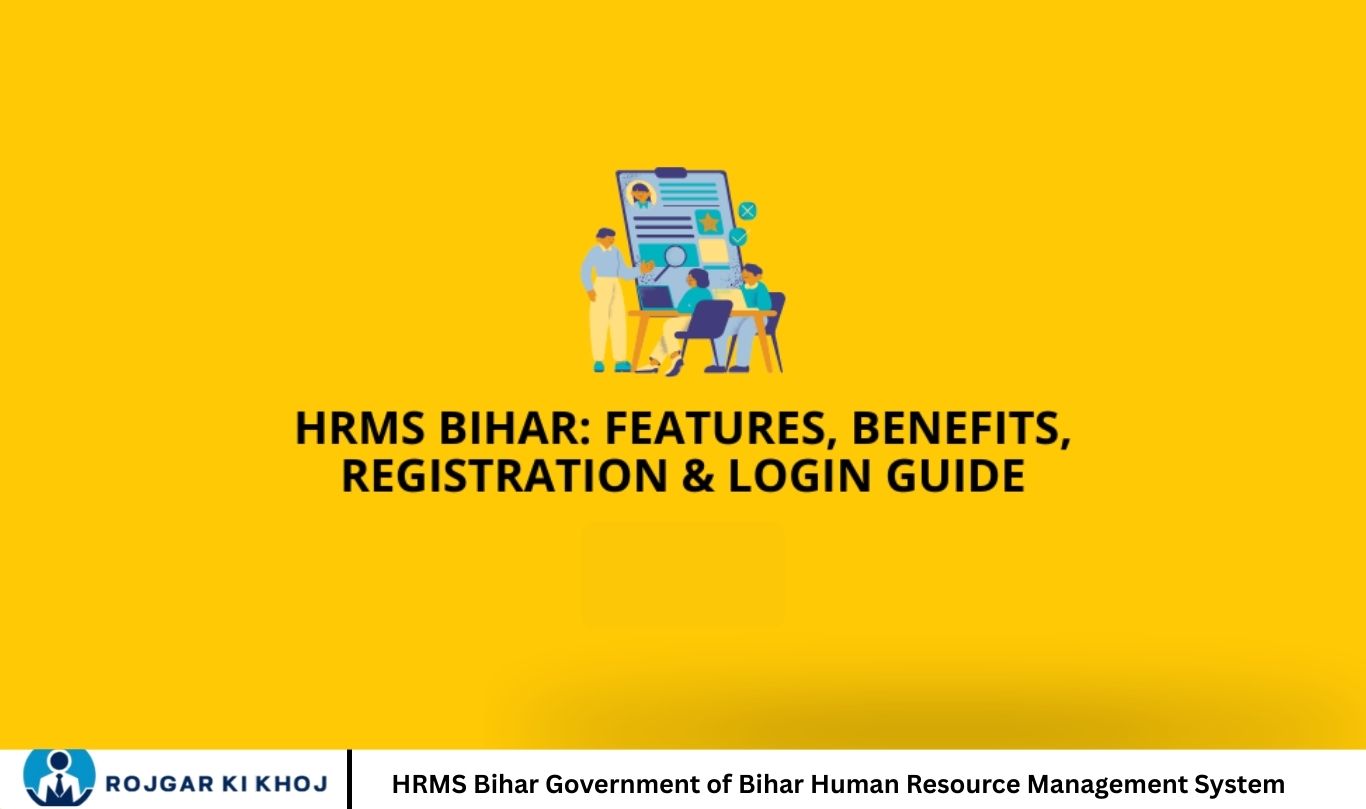 HRMS BIHAR: FEATURES, BENEFITS, REGISTRATION & LOGIN GUIDE

ROJGAR KI KHOJ

HRMS Bihar Government of Bihar Human Resource Management System